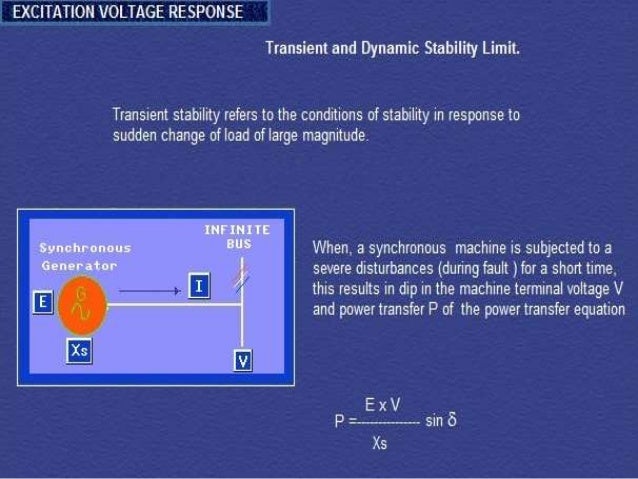 EXCITATION VOLTAGE RESPONSE

Transient and Dynamic Stability Limit.

Transient stability refers to the conditions of stability in response to sudden change of load of large magnitude.

Synchronous Generator

INFINITE BUS

E

G

I

Xs

V

When, a synchronous machine is subjected to a severe disturbances (during fault ) for a short time, this results in dip in the machine terminal voltage V and power transfer P of the power transfer equation

$P = \frac{E \times V}{Xs} \sin \delta$